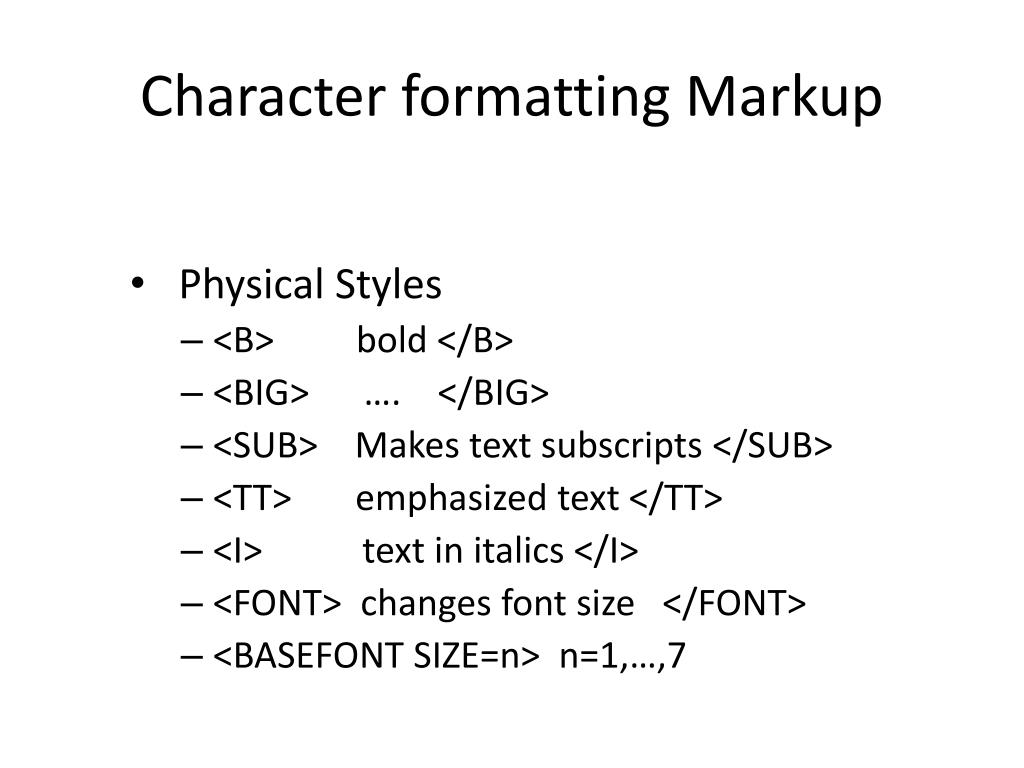 Character formatting Markup

• Physical Styles
– <B> bold </B>
– <BIG> …. </BIG>
– <SUB> Makes text subscripts </SUB>
– <TT> emphasized text </TT>
– <I> text in italics </I>
– <FONT> changes font size </FONT>
– <BASEFONT SIZE=n> n=1,…,7